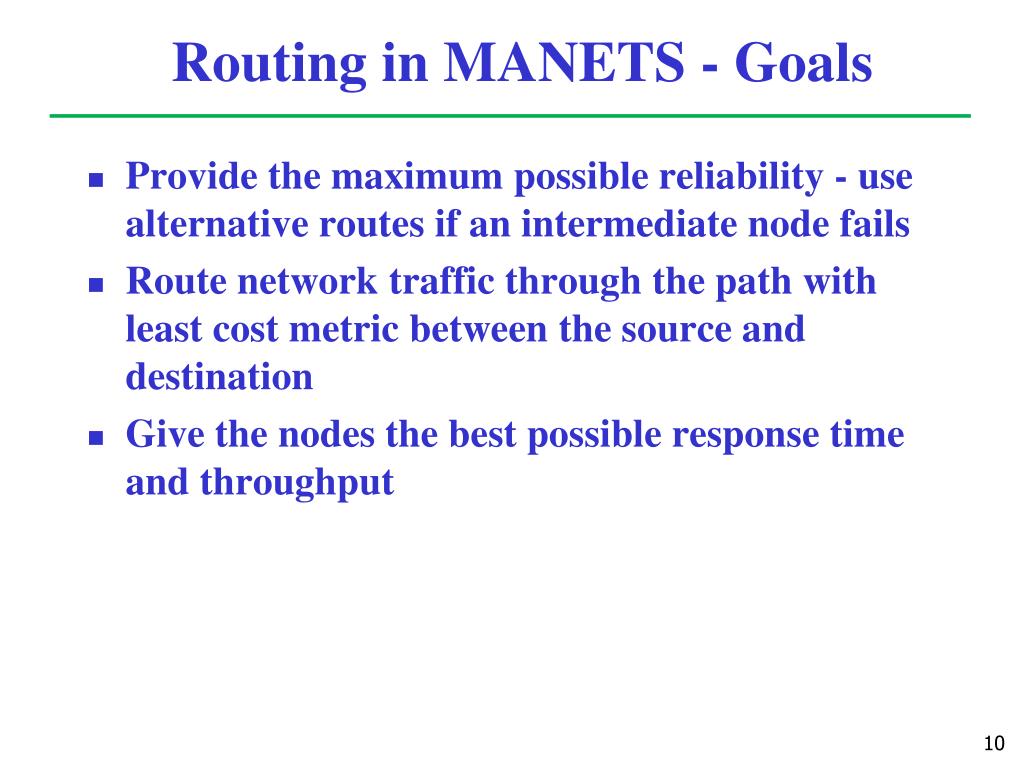 Routing in MANETS - Goals

- Provide the maximum possible reliability - use alternative routes if an intermediate node fails
- Route network traffic through the path with least cost metric between the source and destination
- Give the nodes the best possible response time and throughput

10